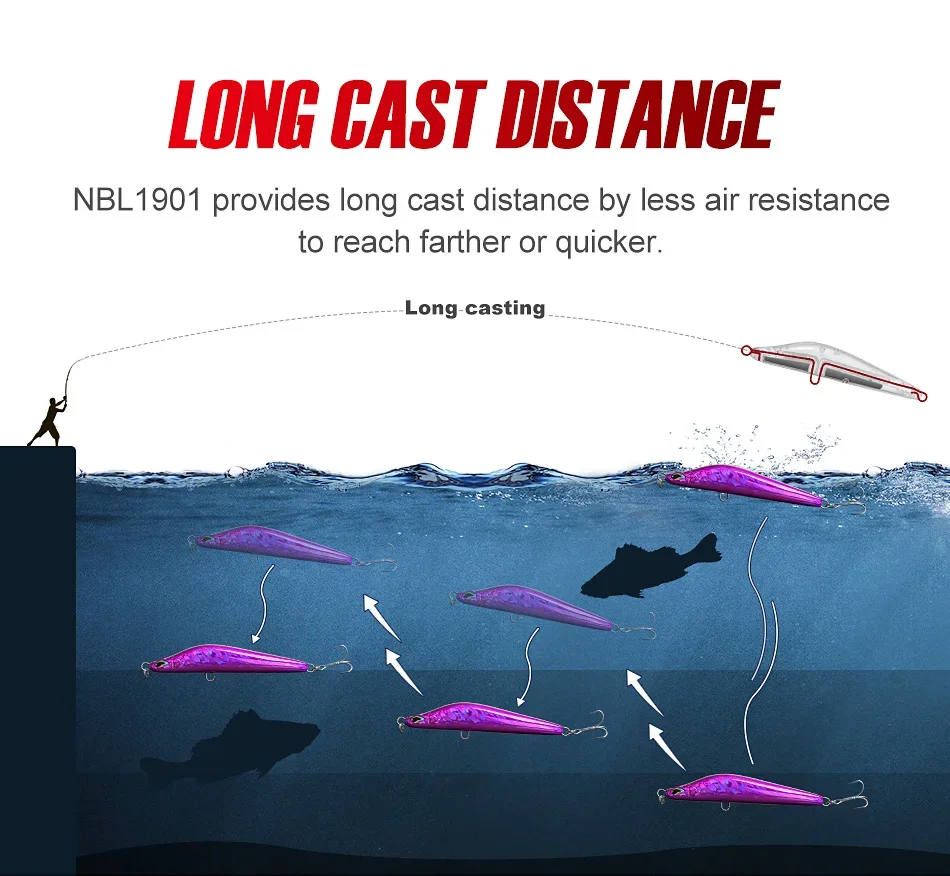 LONG CAST DISTANCE

NBL1901 provides long cast distance by less air resistance to reach farther or quicker.

Long casting